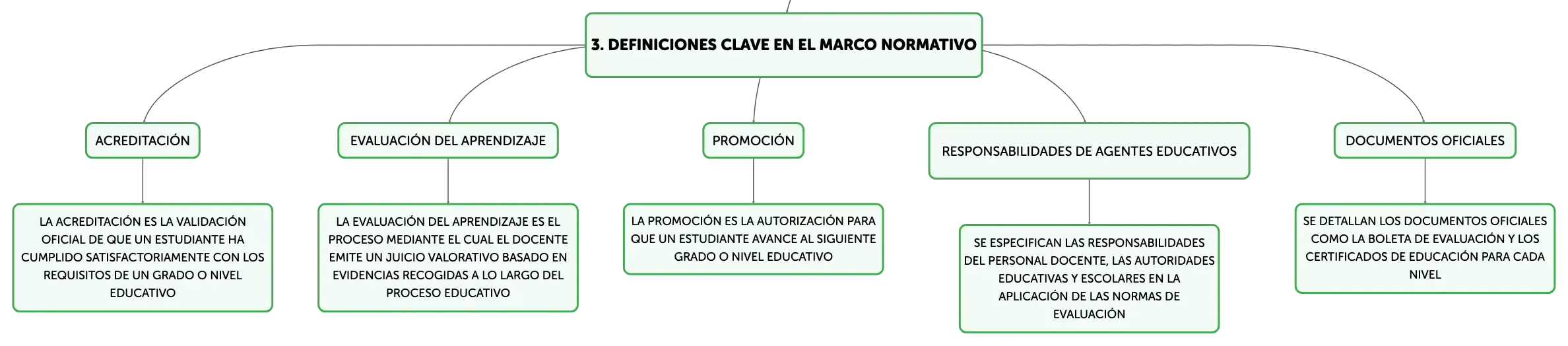 3. DEFINICIONES CLAVE EN EL MARCO NORMATIVO

ACREDITACIÓN

LA ACREDITACIÓN ES LA VALIDACIÓN OFICIAL DE QUE UN ESTUDIANTE HA CUMPLIDO SATISFACTORIAMENTE CON LOS REQUISITOS DE UN GRADO O NIVEL EDUCATIVO

EVALUACIÓN DEL APRENDIZAJE

LA EVALUACIÓN DEL APRENDIZAJE ES EL PROCESO MEDIANTE EL CUAL EL DOCENTE EMITE UN JUICIO VALORATIVO BASADO EN EVIDENCIAS RECOGIDAS A LO LARGO DEL PROCESO EDUCATIVO

PROMOCIÓN

LA PROMOCIÓN ES LA AUTORIZACIÓN PARA QUE UN ESTUDIANTE AVANCE AL SIGUIENTE GRADO O NIVEL EDUCATIVO

RESPONSABILIDADES DE AGENTES EDUCATIVOS

SE ESPECIFICAN LAS RESPONSABILIDADES DEL PERSONAL DOCENTE, LAS AUTORIDADES EDUCATIVAS Y ESCOLARES EN LA APLICACIÓN DE LAS NORMAS DE EVALUACIÓN

DOCUMENTOS OFICIALES

SE DETALLAN LOS DOCUMENTOS OFICIALES COMO LA BOLETA DE EVALUACIÓN Y LOS CERTIFICADOS DE EDUCACIÓN PARA CADA NIVEL